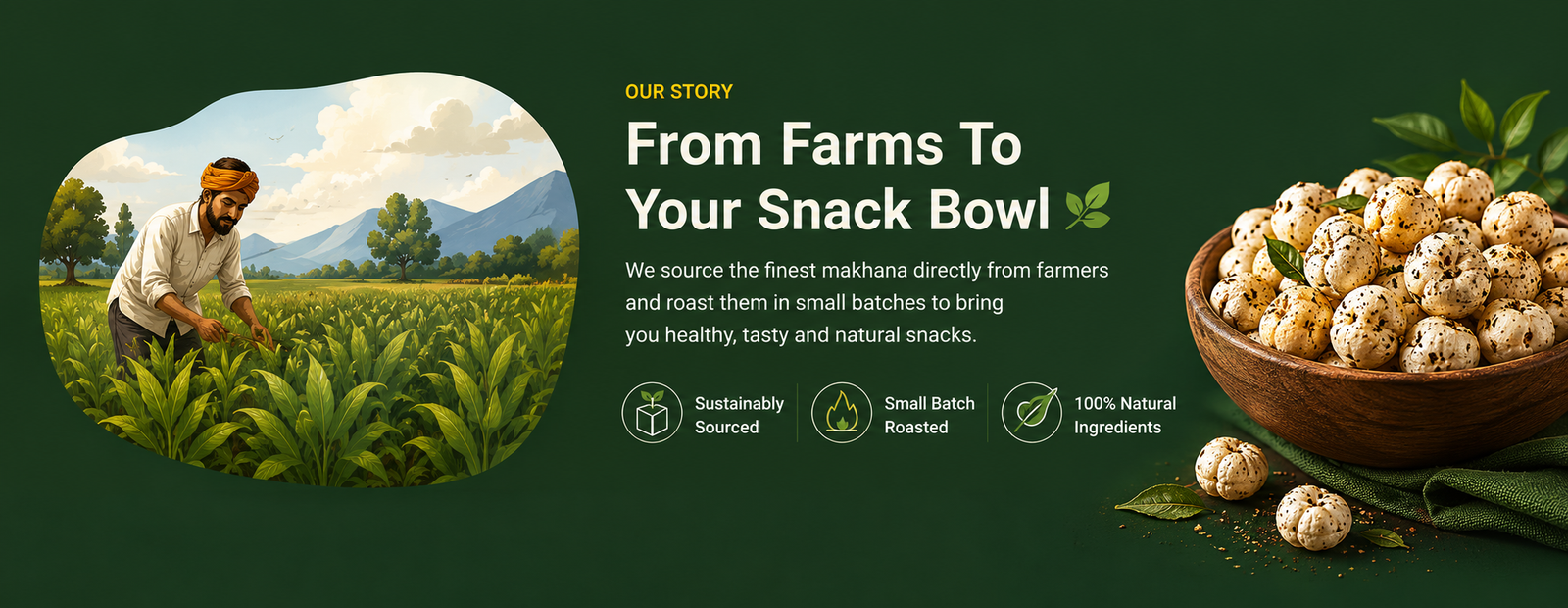 OUR STORY

From Farms To Your Snack Bowl

We source the finest makhana directly from farmers and roast them in small batches to bring you healthy, tasty and natural snacks.

Sustainably Sourced

Small Batch Roasted

100% Natural Ingredients